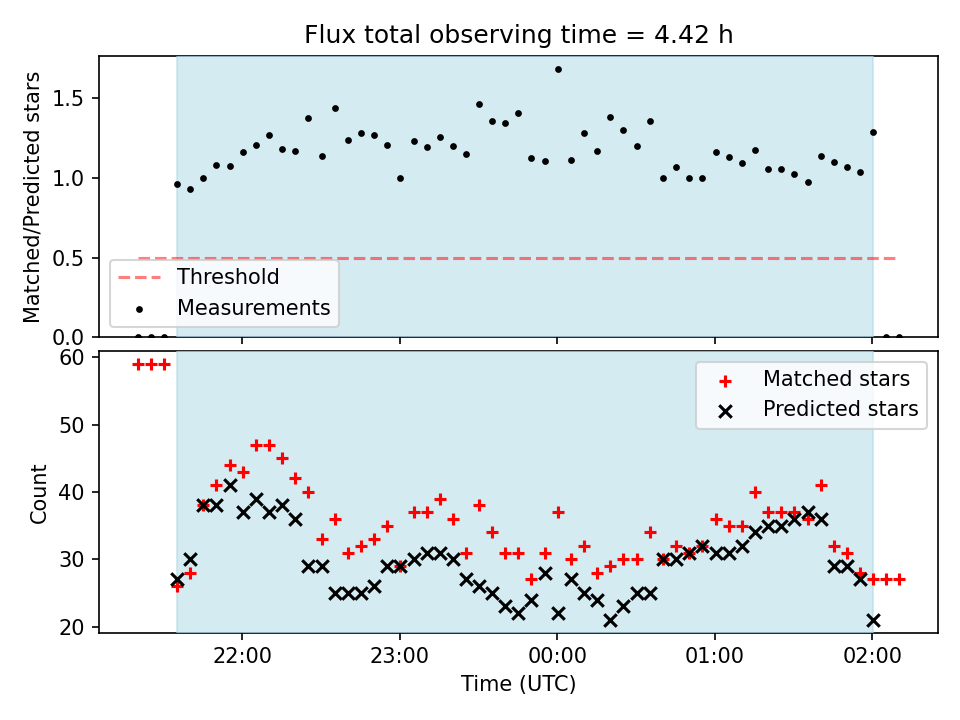 Flux total observing time = 4.42 h

Matched/Predicted stars

1.5
1.0
0.5
0.0

Threshold
Measurements

Count

60
50
40
30
20

Matched stars
Predicted stars

22:00
23:00
00:00
01:00
02:00

Time (UTC)